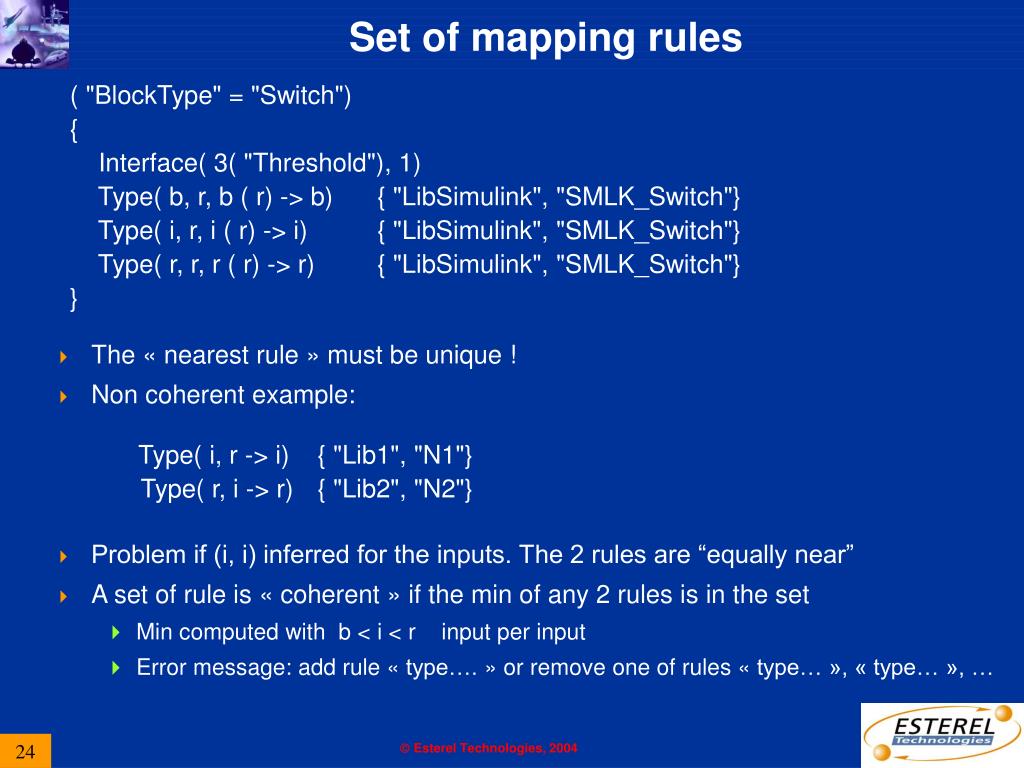 Set of mapping rules

( "BlockType" = "Switch")
{
Interface( 3( "Threshold"), 1)
Type( b, r, b ( r) -> b) { "LibSimulink", "SMLK_Switch"}
Type( i, r, i ( r) -> i) { "LibSimulink", "SMLK_Switch"}
Type( r, r, r ( r) -> r) { "LibSimulink", "SMLK_Switch"}
}

The « nearest rule » must be unique !

Non coherent example:

Type( i, r -> i) { "Lib1", "N1"}
Type( r, i -> r) { "Lib2", "N2"}

Problem if (i, i) inferred for the inputs. The 2 rules are “equally near”

A set of rule is « coherent » if the min of any 2 rules is in the set

Min computed with b < i < r input per input

Error message: add rule « type…. » or remove one of rules « type… », « type… », …

24

© Esterel Technologies, 2004

ESTEREL Technologies